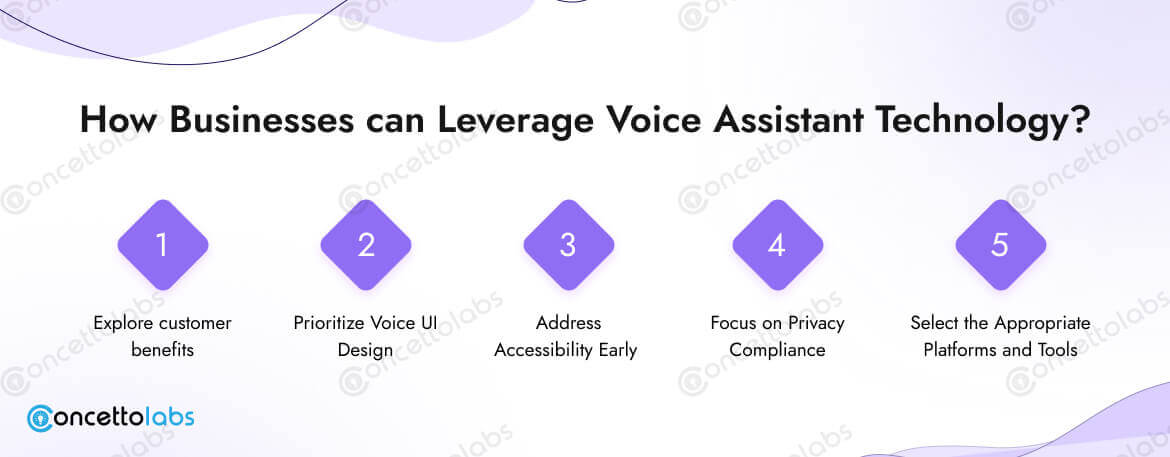 How Businesses can Leverage Voice Assistant Technology?

1
Explore customer benefits

2
Prioritize Voice UI Design

3
Address Accessibility Early

4
Focus on Privacy Compliance

5
Select the Appropriate Platforms and Tools

concettolabs